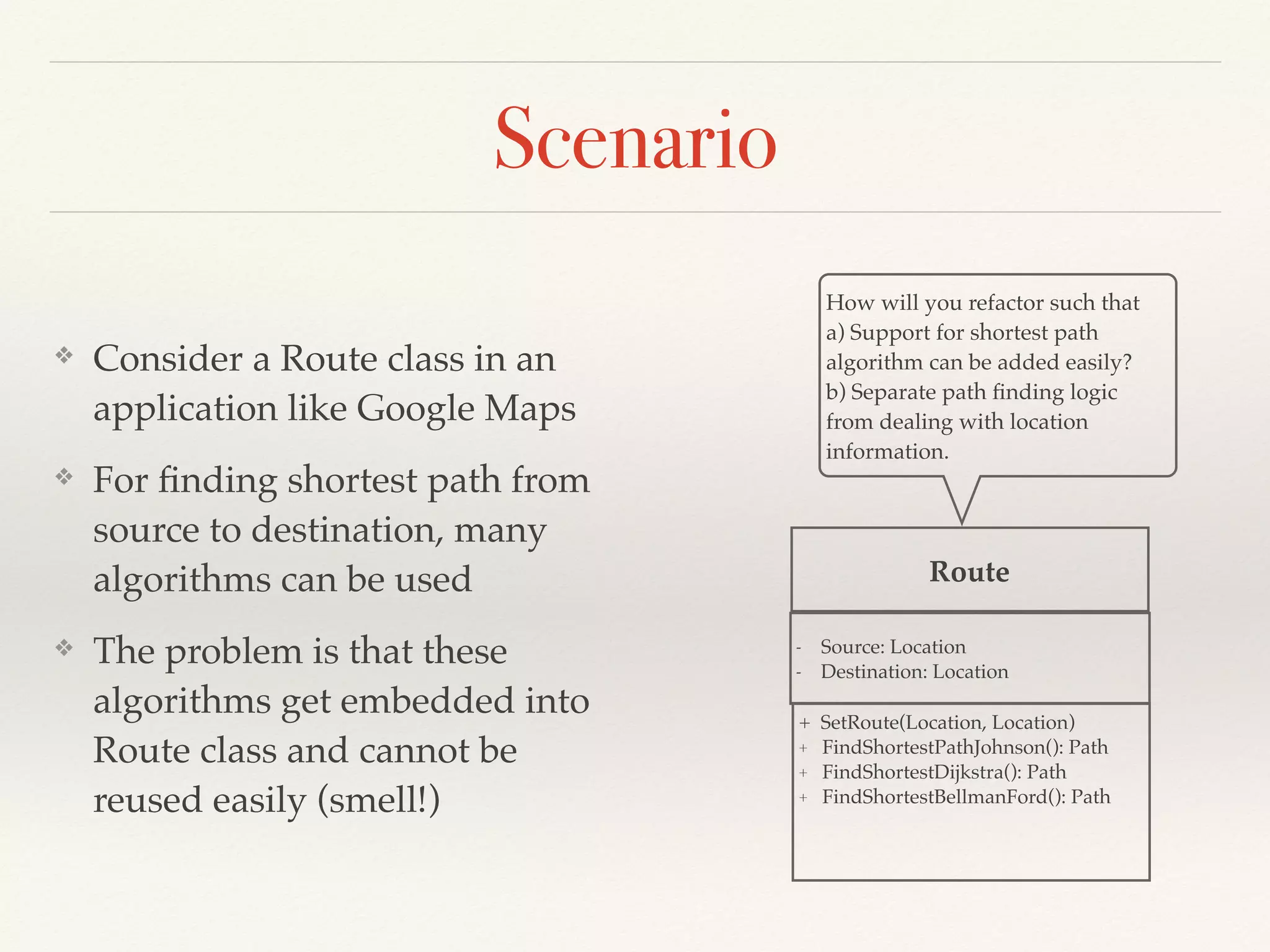 Scenario

❖ Consider a Route class in an application like Google Maps

❖ For finding shortest path from source to destination, many algorithms can be used

❖ The problem is that these algorithms get embedded into Route class and cannot be reused easily (smell!)

How will you refactor such that
a) Support for shortest path algorithm can be added easily?
b) Separate path finding logic from dealing with location information.

Route

- Source: Location
- Destination: Location

+ SetRoute(Location, Location)
+ FindShortestPathJohnson(): Path
+ FindShortestDijkstra(): Path
+ FindShortestBellmanFord(): Path